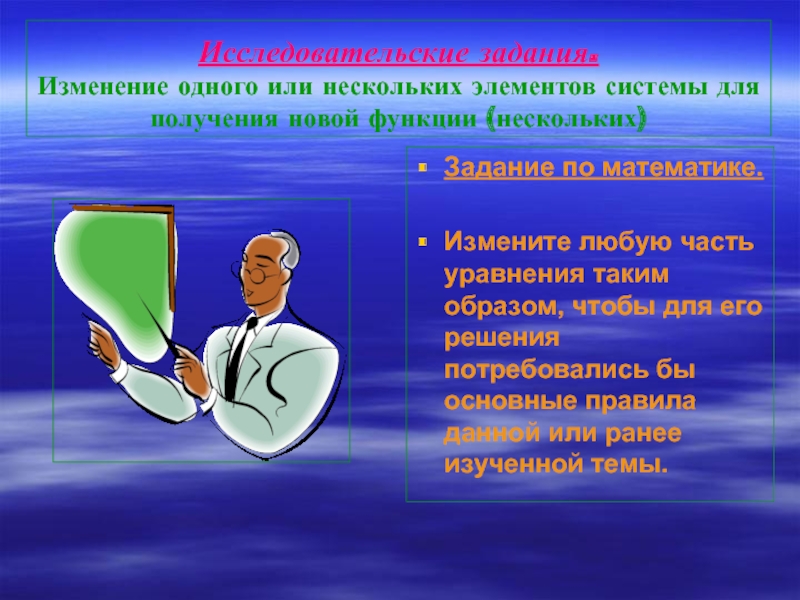 Исследовательские задания.
Изменение одного или нескольких элементов системы для получения новой функции (нескольких)

Задание по математике.

Измените любую часть уравнения таким образом, чтобы для его решения потребовались бы основные правила данной или ранее изученной темы.